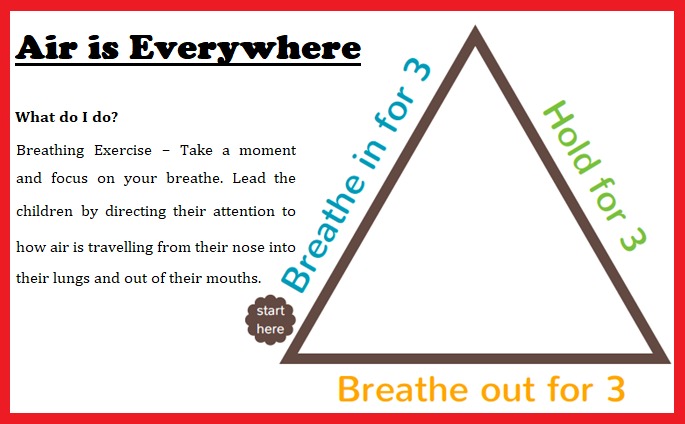 Air is Everywhere

What do I do?

Breathing Exercise – Take a moment and focus on your breathe. Lead the children by directing their attention to how air is travelling from their nose into their lungs and out of their mouths.

start here

Breathe in for 3

Hold for 3

Breathe out for 3